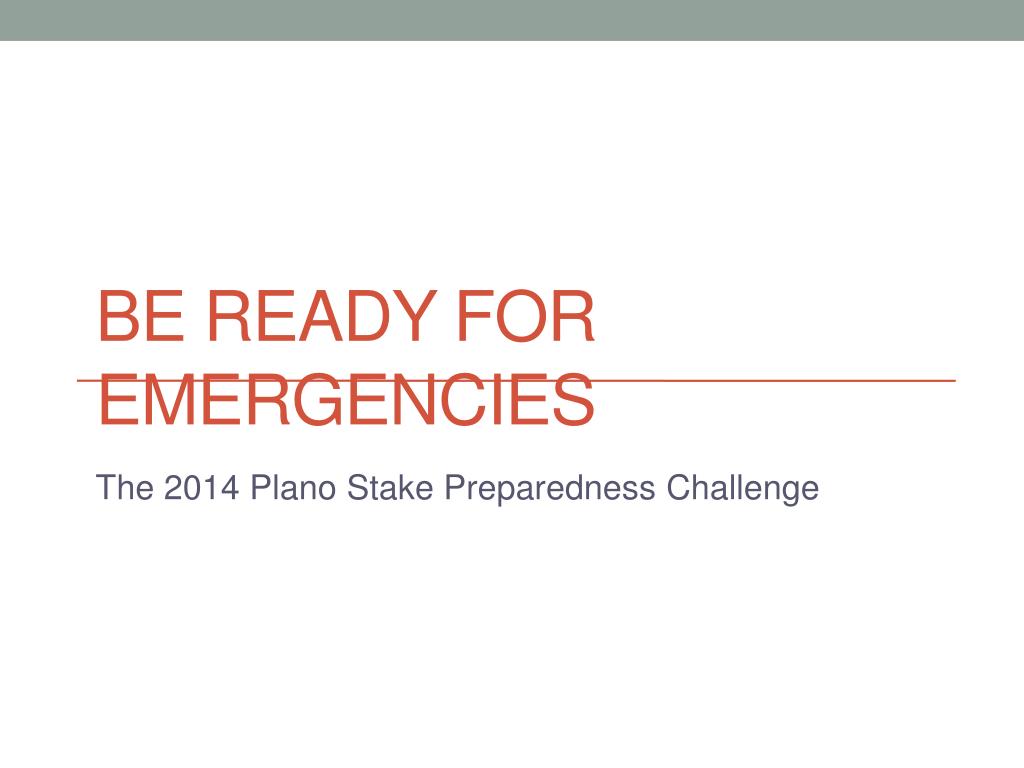 BE READY FOR EMERGENCIES

The 2014 Plano Stake Preparedness Challenge